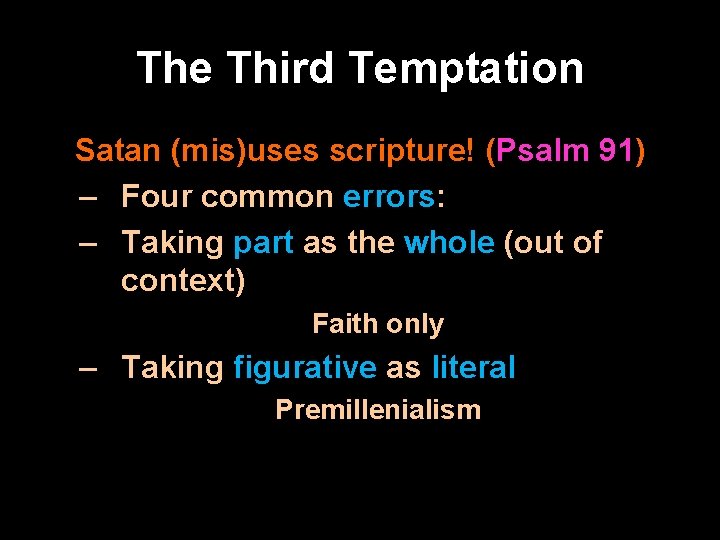 The Third Temptation

Satan (mis)uses scripture! (Psalm 91)

– Four common errors:

– Taking part as the whole (out of context)

Faith only

– Taking figurative as literal

Premillenialism